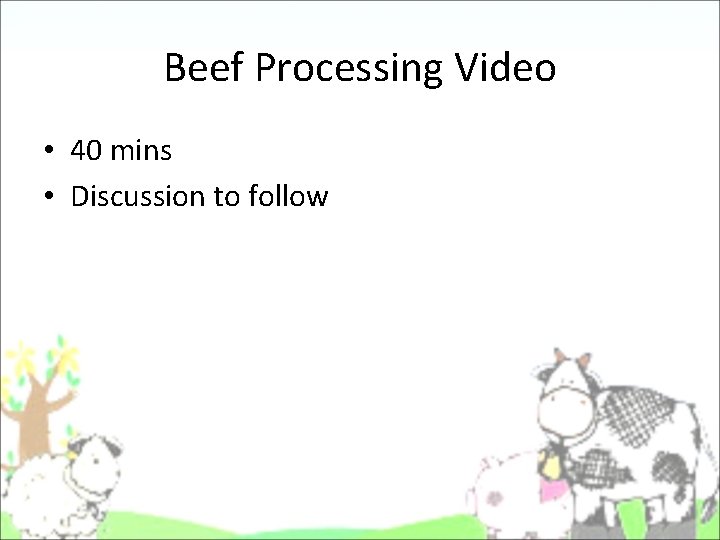 Beef Processing Video

• 40 mins
• Discussion to follow